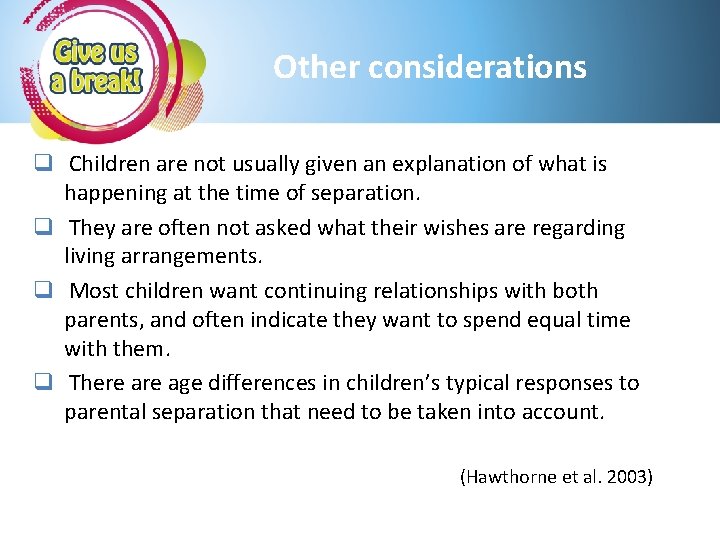 Give us a break!

Other considerations

❑ Children are not usually given an explanation of what is happening at the time of separation.

❑ They are often not asked what their wishes are regarding living arrangements.

❑ Most children want continuing relationships with both parents, and often indicate they want to spend equal time with them.

❑ There are age differences in children's typical responses to parental separation that need to be taken into account.

(Hawthorne et al. 2003)